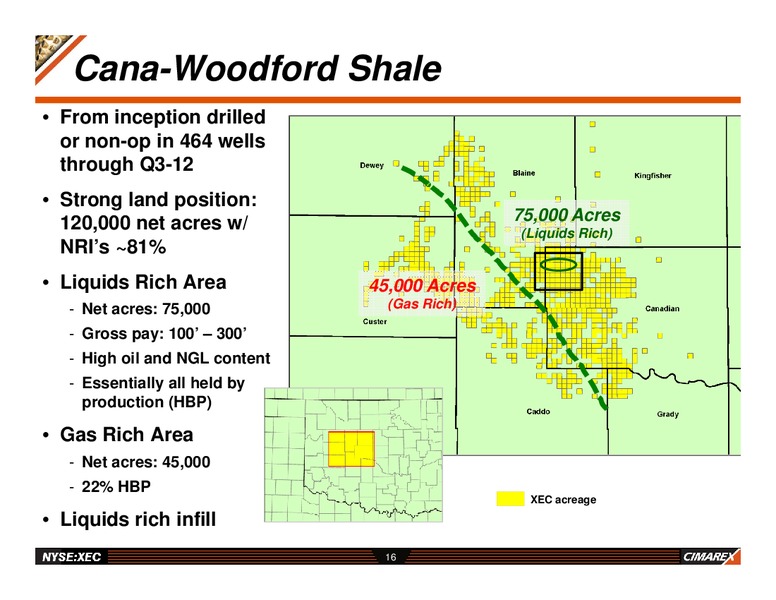 Cana-Woodford Shale

• From inception drilled or non-op in 464 wells through Q3-12

• Strong land position: 120,000 net acres w/ NRI's ~81%

• Liquids Rich Area
- Net acres: 75,000
- Gross pay: 100' – 300'
- High oil and NGL content
- Essentially all held by production (HBP)

• Gas Rich Area
- Net acres: 45,000
- 22% HBP

• Liquids rich infill

Dewey
Blaine
Kingfisher
75,000 Acres
(Liquids Rich)
45,000 Acres
(Gas Rich)
Custer
Canadian
Caddo
Grady

XEC acreage

NYSE:XEC
16
CIMAREX